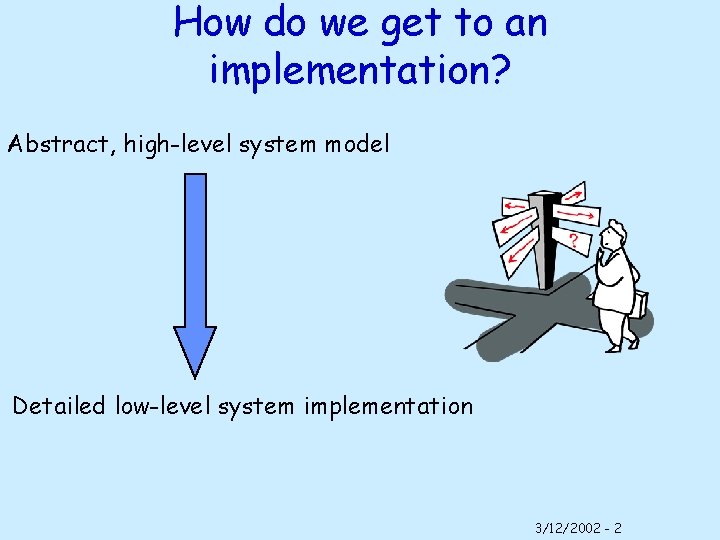 How do we get to an implementation?

Abstract, high-level system model

?

Detailed low-level system implementation

3/12/2002 - 2